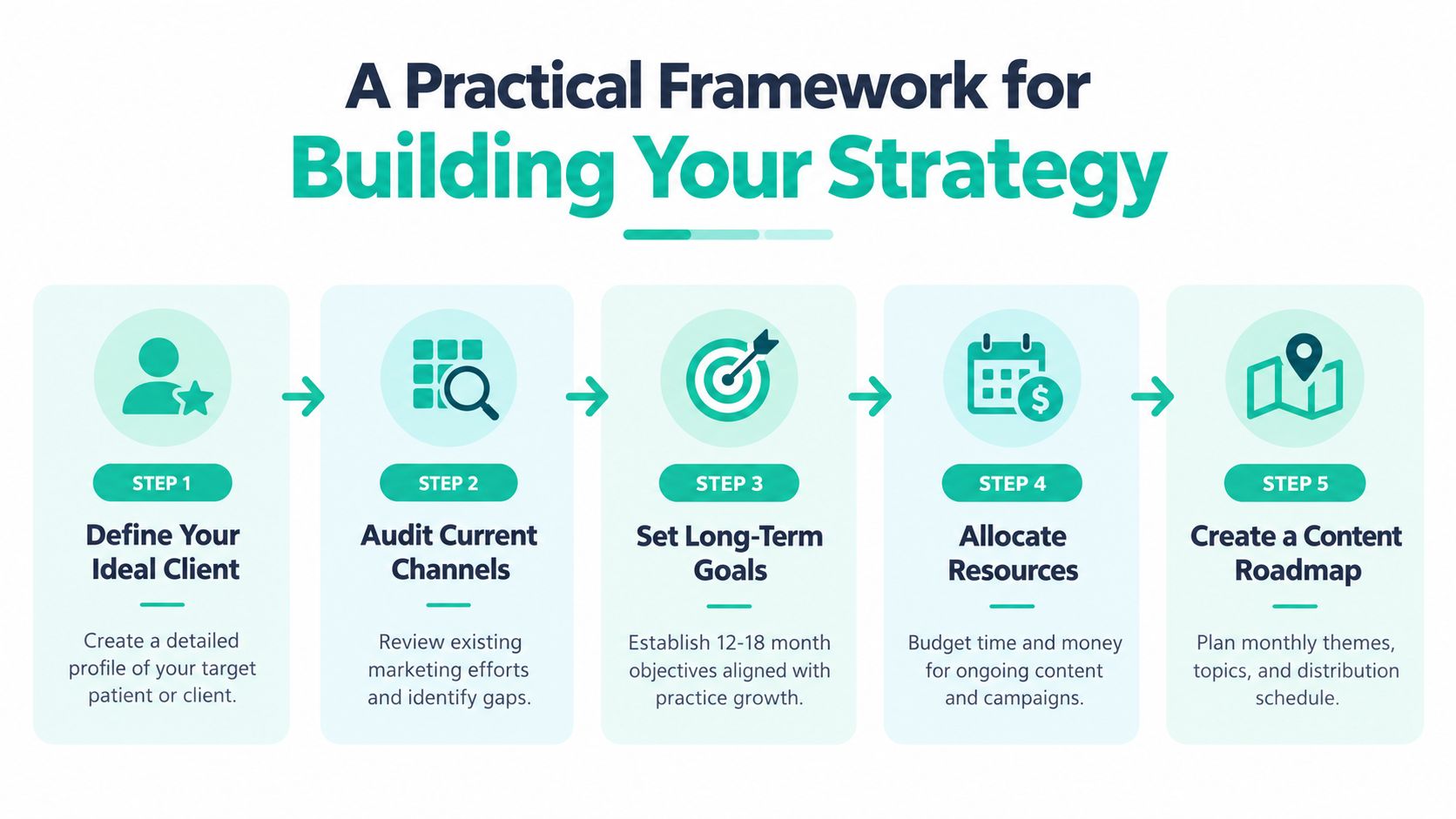 A Practical Framework for
Building Your Strategy

STEP 1
Define Your Ideal Client
Create a detailed profile of your target patient or client.

STEP 2
Audit Current Channels
Review existing marketing efforts and identify gaps.

STEP 3
Set Long-Term Goals
Establish 12-18 month objectives aligned with practice growth.

STEP 4
Allocate Resources
Budget time and money for ongoing content and campaigns.

STEP 5
Create a Content Roadmap
Plan monthly themes, topics, and distribution schedule.